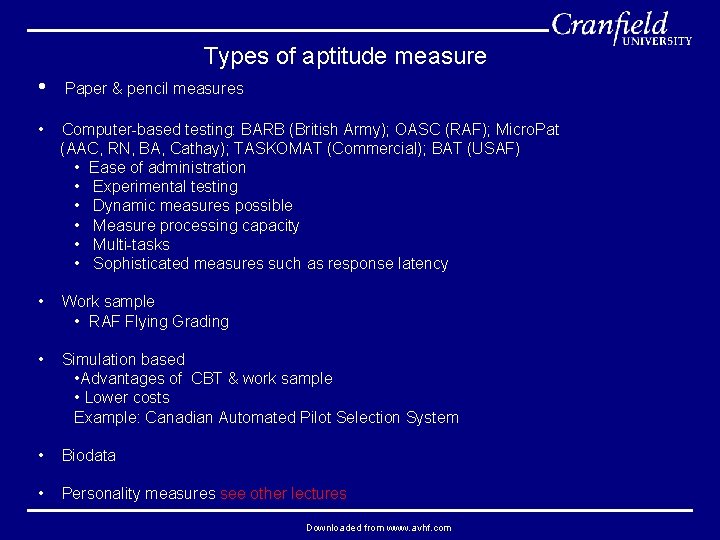 Cranfield UNIVERSITY

Types of aptitude measure

• Paper & pencil measures

• Computer-based testing: BARB (British Army); OASC (RAF); MicroPat (AAC, RN, BA, Cathay); TASKOMAT (Commercial); BAT (USAF)
• Ease of administration
• Experimental testing
• Dynamic measures possible
• Measure processing capacity
• Multi-tasks
• Sophisticated measures such as response latency

• Work sample
• RAF Flying Grading

• Simulation based
•Advantages of CBT & work sample
• Lower costs
Example: Canadian Automated Pilot Selection System

• Biodata

• Personality measures see other lectures

Downloaded from www.avhf.com